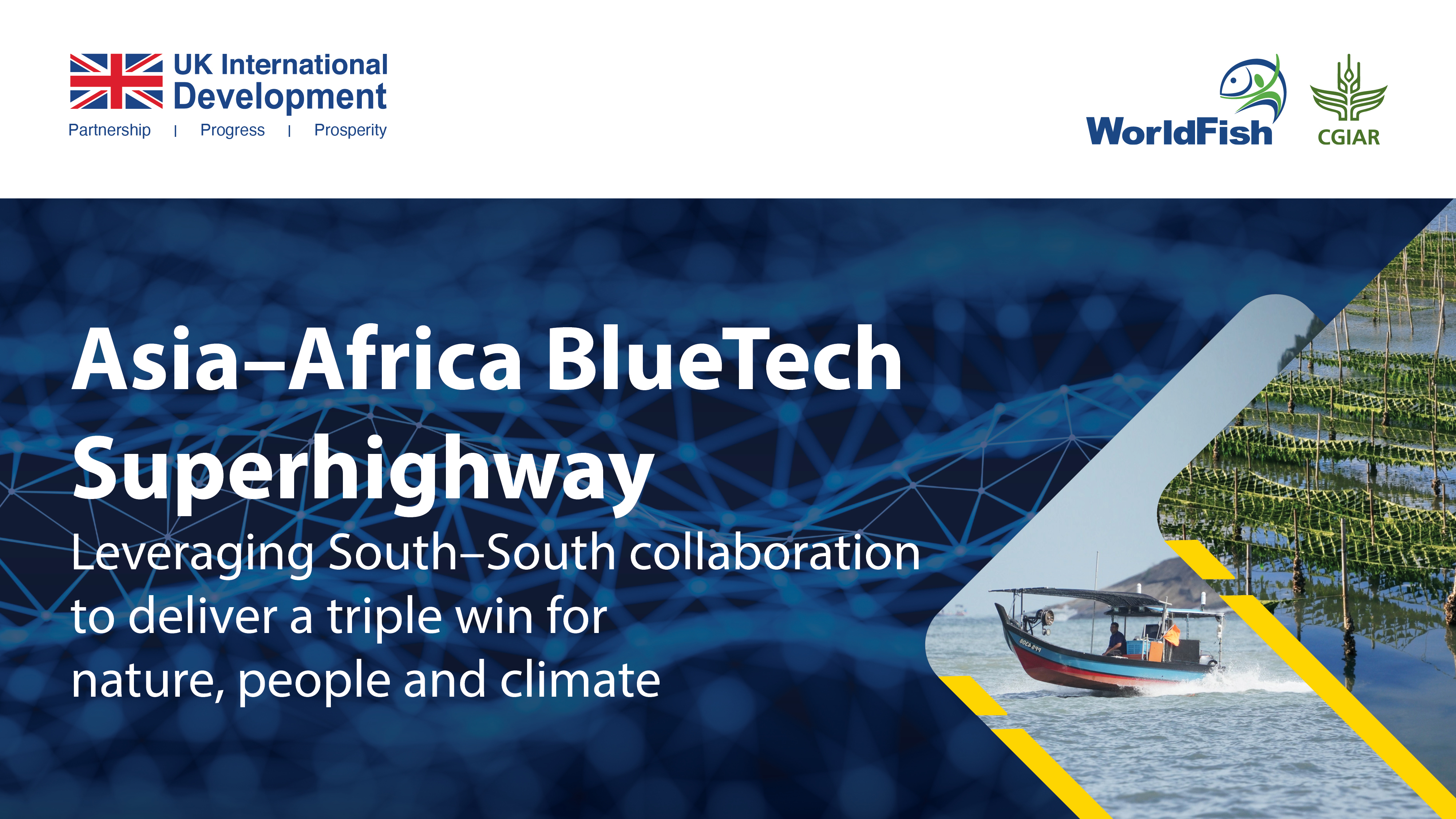 UK International Development
Partnership | Progress | Prosperity

WorldFish

CGIAR

Asia–Africa BlueTech Superhighway

Leveraging South–South collaboration to deliver a triple win for nature, people and climate